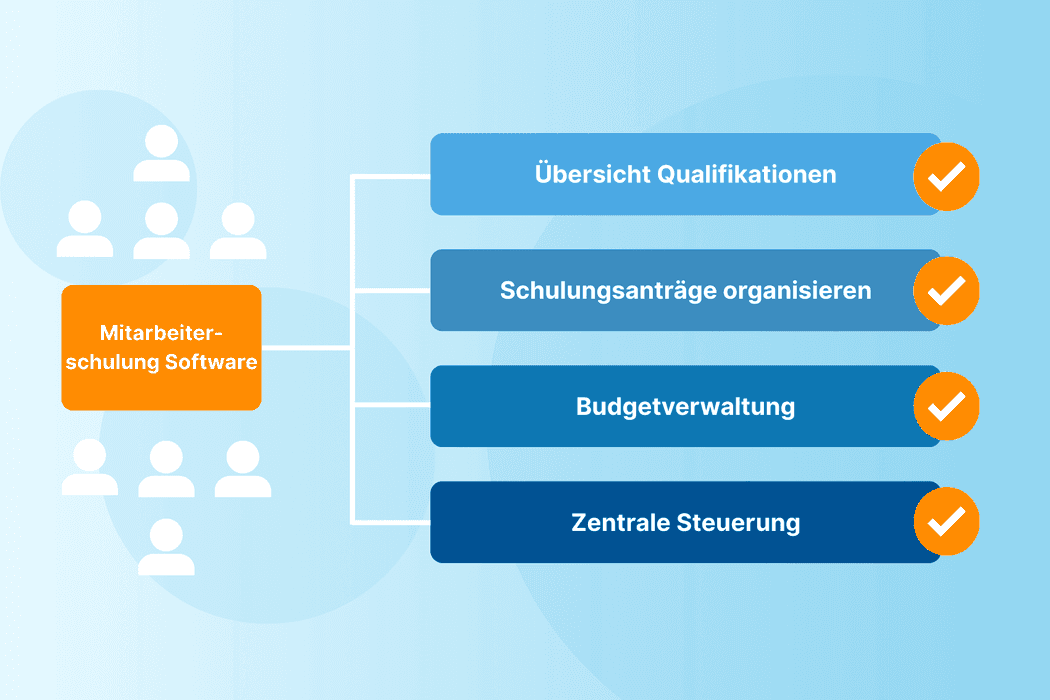 Mitarbeiter-schulung Software

Übersicht Qualifikationen

Schulungsanträge organisieren

Budgetverwaltung

Zentrale Steuerung